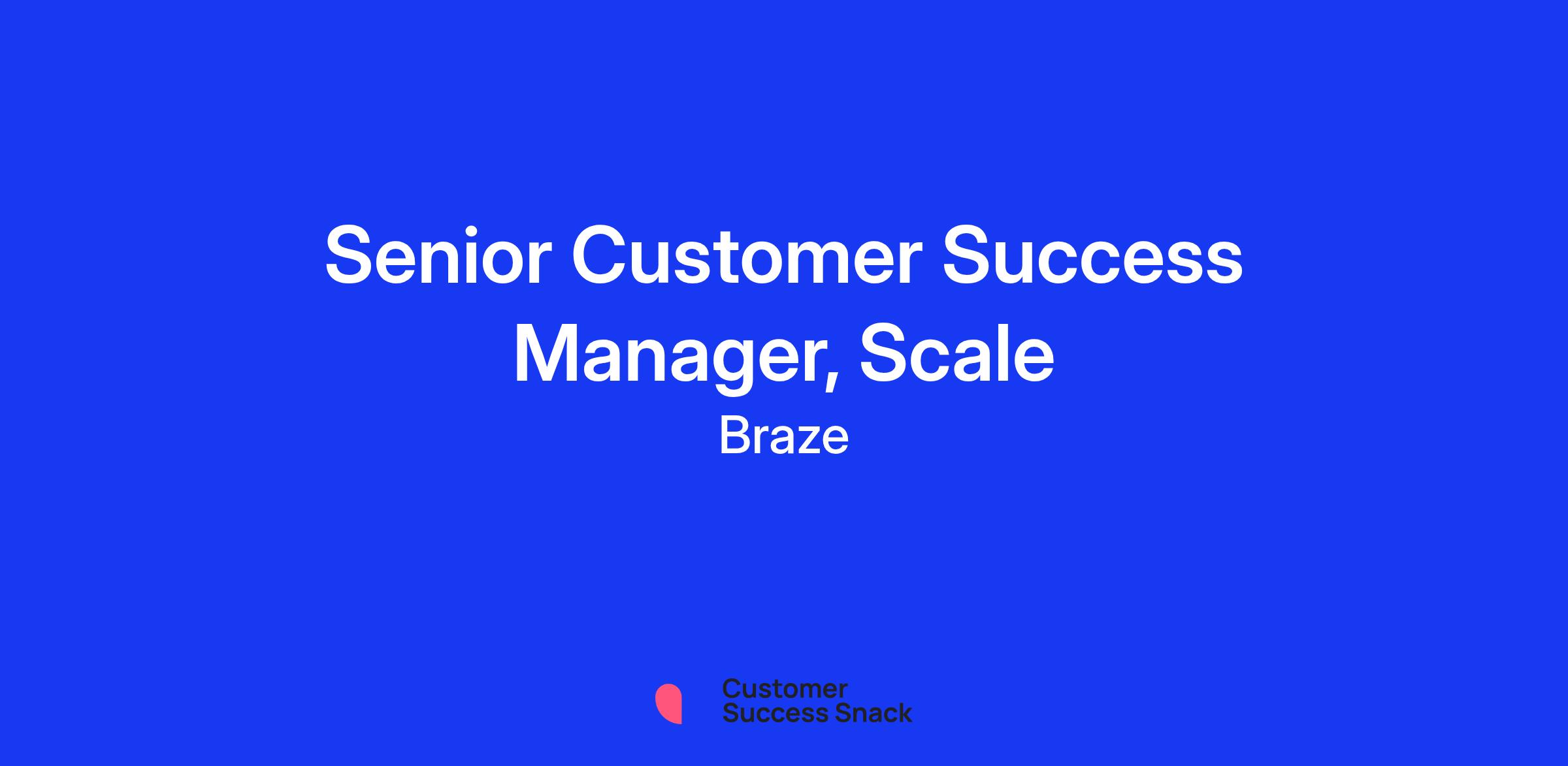 Senior Customer Success Manager, Scale

Braze

Customer
Success Snack